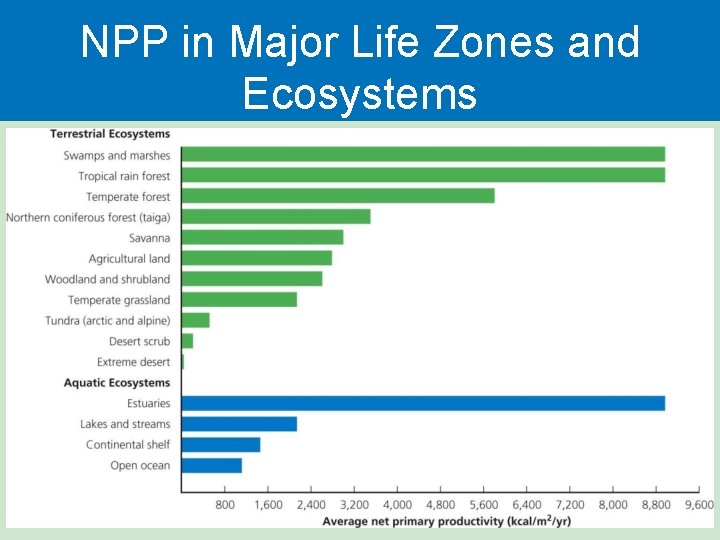 NPP in Major Life Zones and Ecosystems

Terrestrial Ecosystems
Swamps and marshes
Tropical rain forest
Temperate forest
Northern coniferous forest (taiga)
Savanna
Agricultural land
Woodland and shrubland
Temperate grassland
Tundra (arctic and alpine)
Desert scrub
Extreme desert
Aquatic Ecosystems
Estuaries
Lakes and streams
Continental shelf
Open ocean

800 1,600 2,400 3,200 4,000 4,800 5,600 6,400 7,200 8,000 8,800 9,600
Average net primary productivity (kcal/m$^2$/yr)